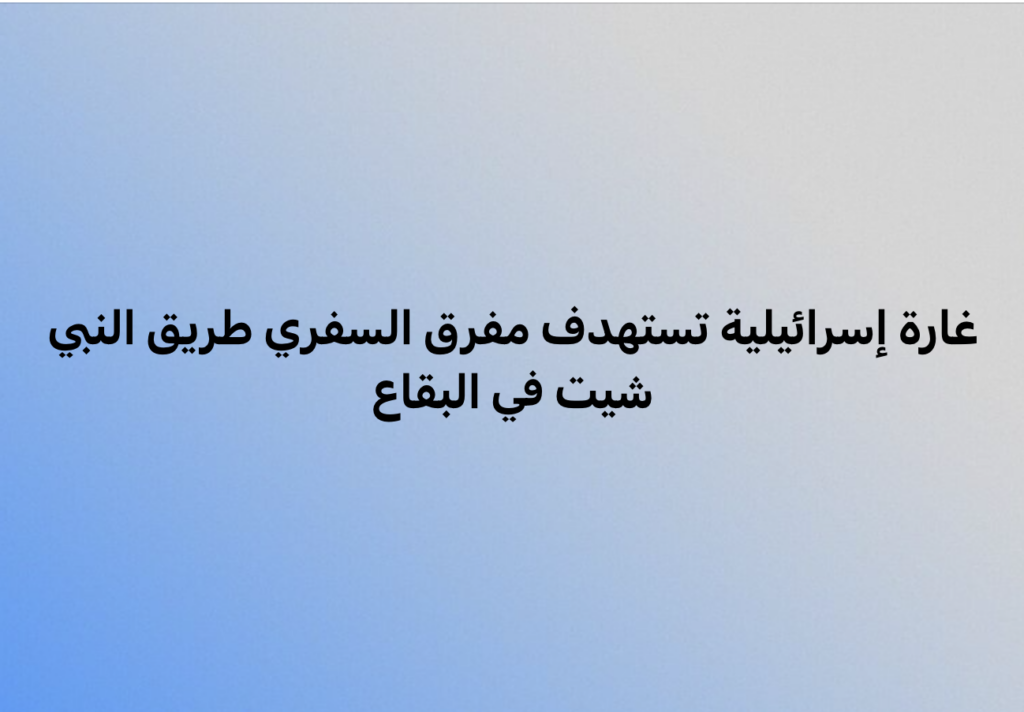 غارة إسرائيلية تستهدف مفرق السفري طريق النبي شيت في البقاع